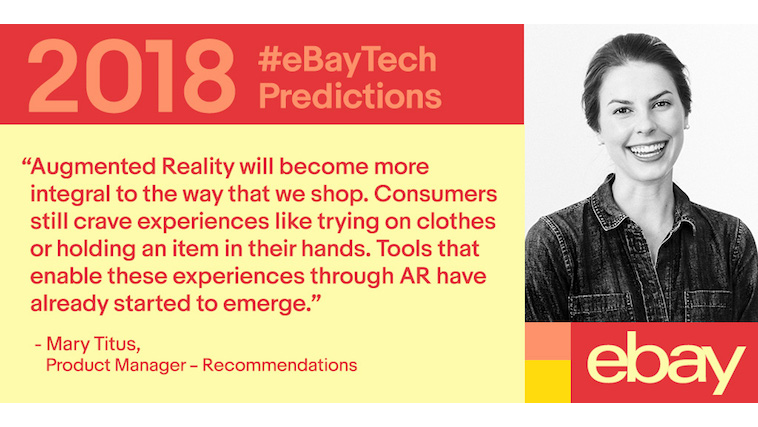 2018 #eBayTech Predictions

“Augmented Reality will become more integral to the way that we shop. Consumers still crave experiences like trying on clothes or holding an item in their hands. Tools that enable these experiences through AR have already started to emerge.”

- Mary Titus, Product Manager – Recommendations

ebay